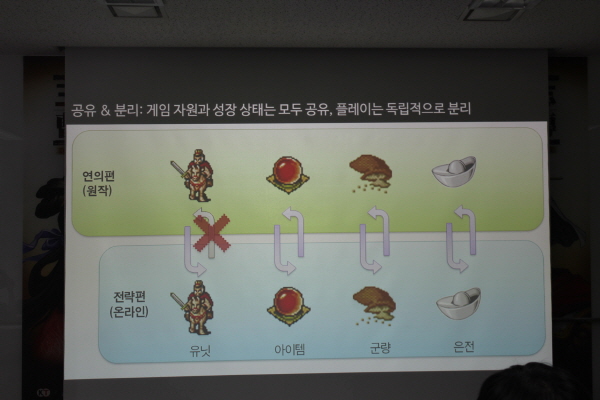 공유 & 분리: 게임 자원과 성장 상태는 모두 공유, 플레이는 독립적으로 분리

연의편
(원작)

전략편
(온라인)

유닛

아이템

군량

은전